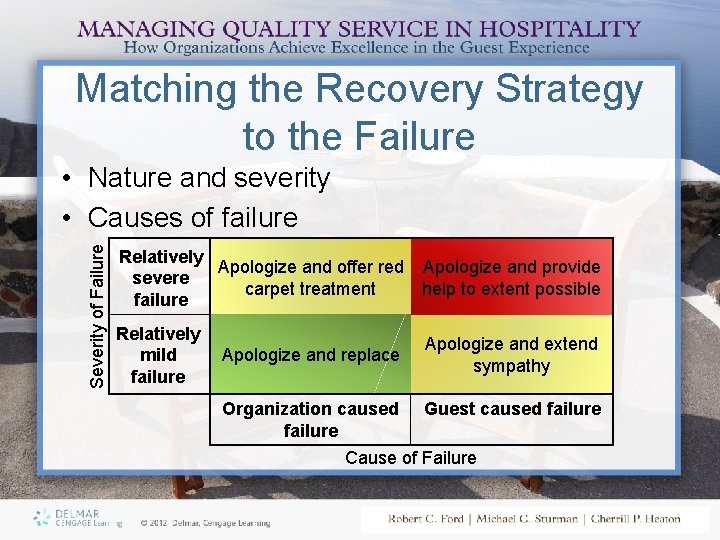 MANAGING QUALITY SERVICE IN HOSPITALITY
How Organizations Achieve Excellence in the Guest Experience

Matching the Recovery Strategy to the Failure

• Nature and severity
• Causes of failure

Severity of Failure

| | | |
|---|---|---|
| Relatively severe failure | Apologize and offer red carpet treatment | Apologize and provide help to extent possible |
| Relatively mild failure | Apologize and replace | Apologize and extend sympathy |
| | Organization caused failure | Guest caused failure |

Cause of Failure

DELMAR CENGAGE Learning © 2012 Delmar, Cengage Learning

Robert C. Ford | Michael C. Sturman | Cherrill P. Heaton